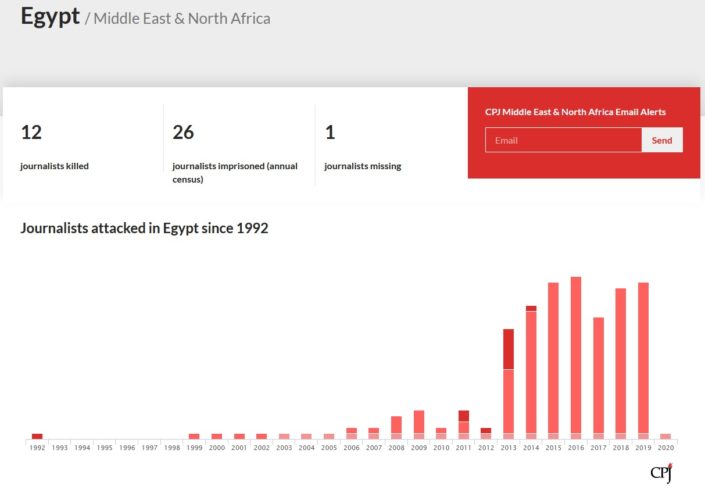 Egypt / Middle East & North Africa

12
journalists killed

26
journalists imprisoned (annual census)

1
journalists missing

CPJ Middle East & North Africa Email Alerts
Email
Send

Journalists attacked in Egypt since 1992

1992 1993 1994 1995 1996 1997 1998 1999 2000 2001 2002 2003 2004 2005 2006 2007 2008 2009 2010 2011 2012 2013 2014 2015 2016 2017 2018 2019 2020

CPJ